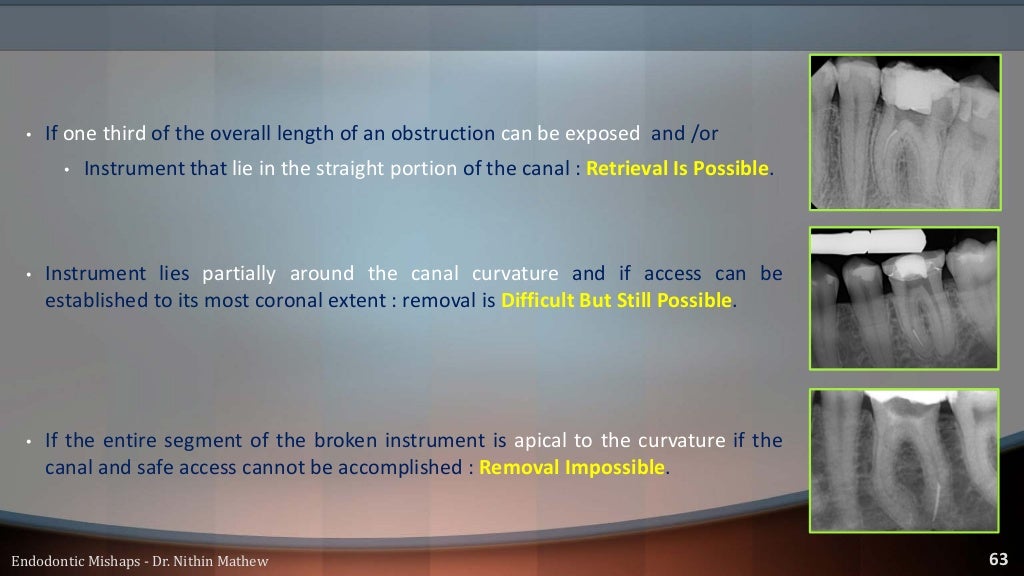 • If one third of the overall length of an obstruction can be exposed and /or

• Instrument that lie in the straight portion of the canal : Retrieval Is Possible.

• Instrument lies partially around the canal curvature and if access can be established to its most coronal extent : removal is Difficult But Still Possible.

• If the entire segment of the broken instrument is apical to the curvature if the canal and safe access cannot be accomplished : Removal Impossible.

Endodontic Mishaps - Dr. Nithin Mathew

63